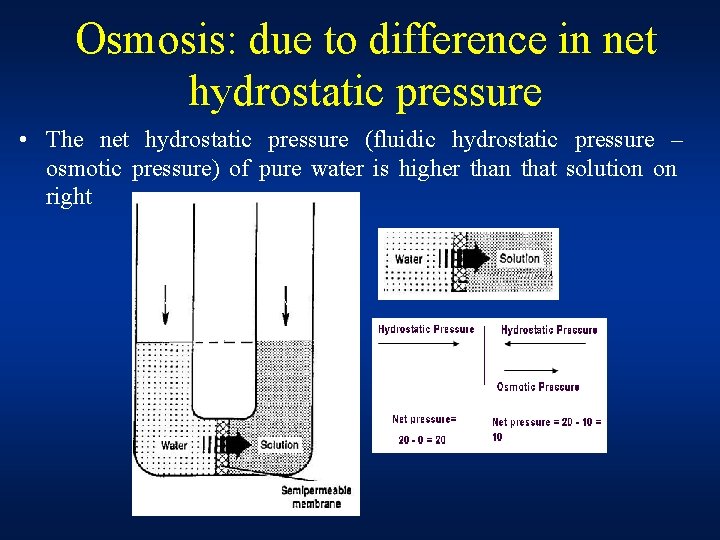 Osmosis: due to difference in net hydrostatic pressure

• The net hydrostatic pressure (fluidic hydrostatic pressure – osmotic pressure) of pure water is higher than that solution on right

Water

Solution

Semipermeable membrane

Water

Solution

Hydrostatic Pressure

Hydrostatic Pressure

Osmotic Pressure

Net pressure= 20 - 0 = 20

Net pressure = 20 - 10 = 10